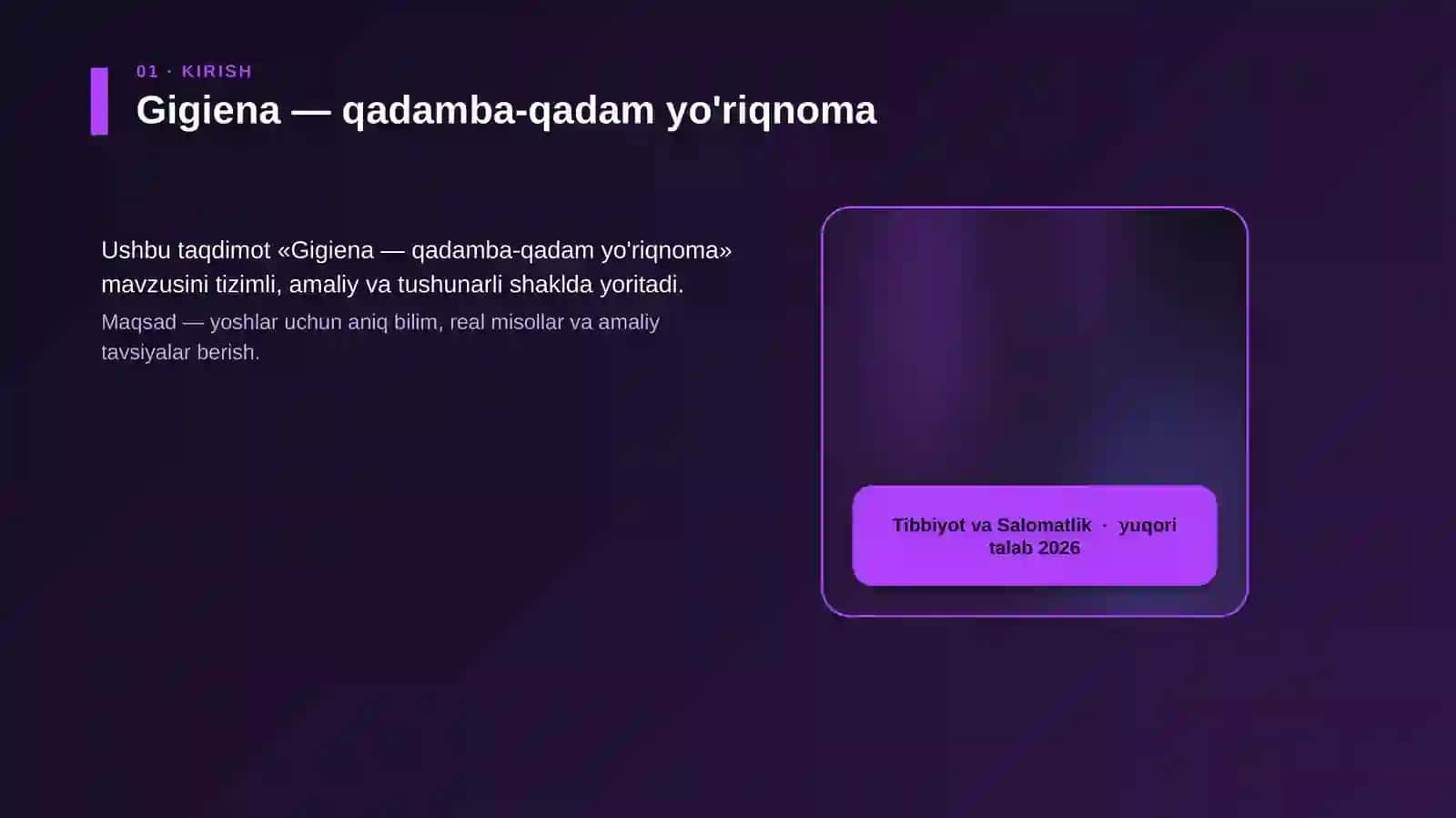 01 · KIRISH

Gigiena — qadamba-qadam yo'riqnoma

Ushbu taqdimot «Gigiena — qadamba-qadam yo'riqnoma» mavzusini tizimli, amaliy va tushunarli shaklda yoritadi.

Maqsad — yoshlar uchun aniq bilim, real misollar va amaliy tavsiyalar berish.

Tibbiyot va Salomatlik · yuqori talab 2026